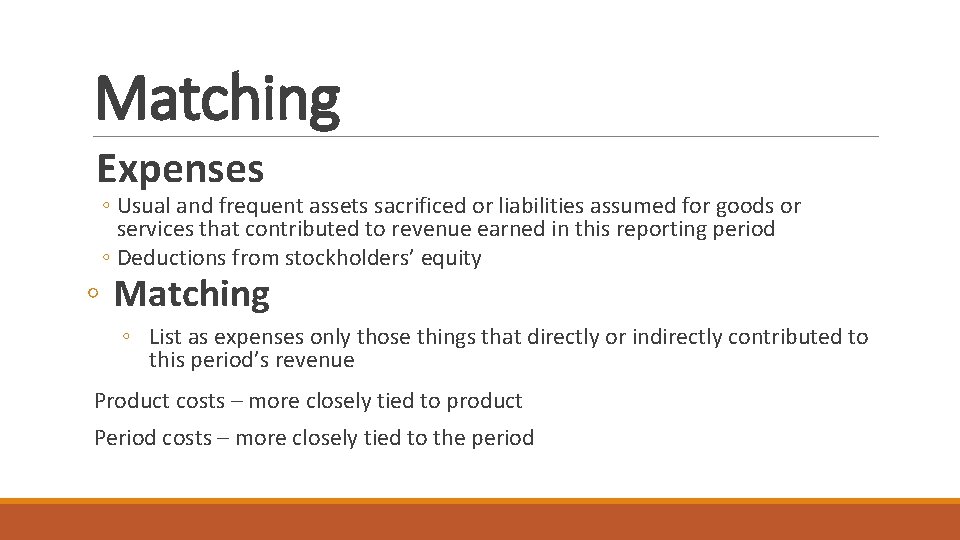 Matching

Expenses

◦ Usual and frequent assets sacrificed or liabilities assumed for goods or services that contributed to revenue earned in this reporting period

◦ Deductions from stockholders' equity

◦ Matching

◦ List as expenses only those things that directly or indirectly contributed to this period's revenue

Product costs – more closely tied to product

Period costs – more closely tied to the period